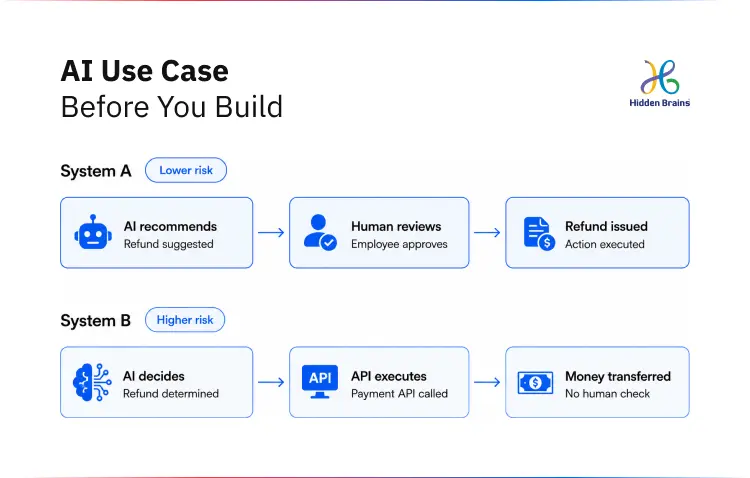 AI Use Case
Before You Build

Hidden Brains

System A
Lower risk

AI recommends
Refund suggested

Human reviews
Employee approves

Refund issued
Action executed

System B
Higher risk

AI decides
Refund determined

API
API executes
Payment API called

Money transferred
No human check